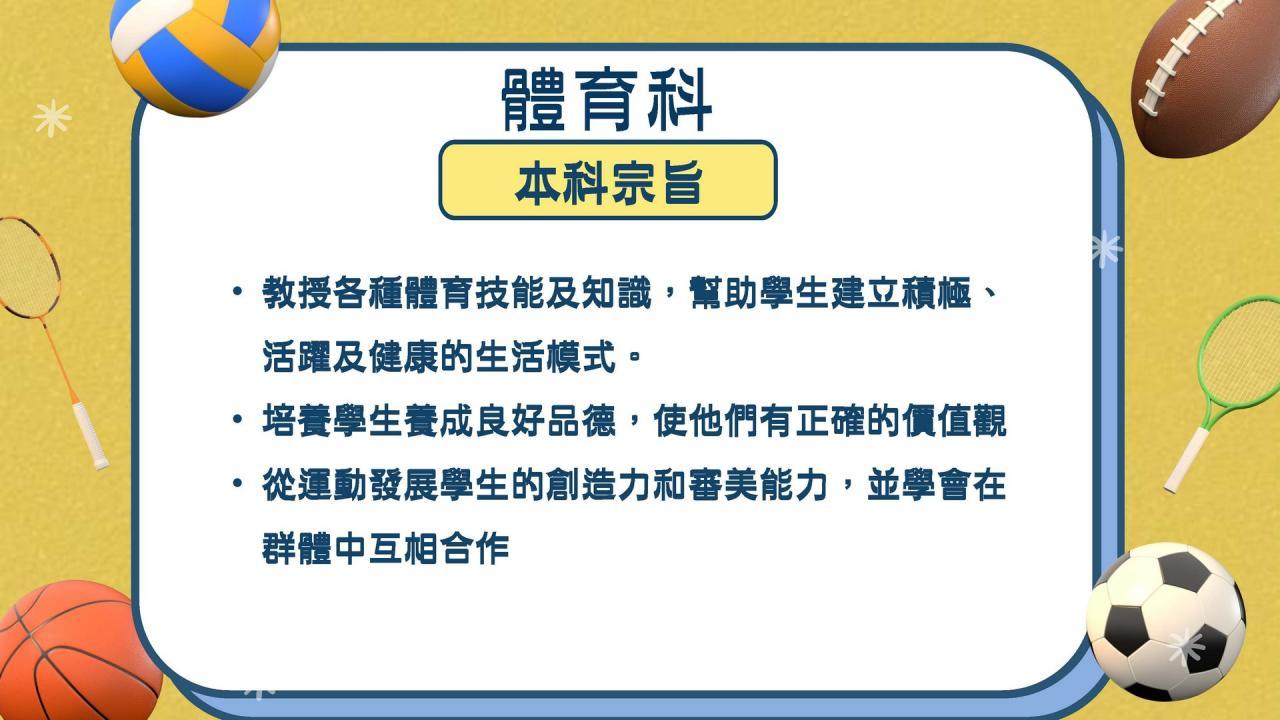 體育科

本科宗旨

• 教授各種體育技能及知識，幫助學生建立積極、活躍及健康的生活模式。

• 培養學生養成良好品德，使他們有正確的價值觀

• 從運動發展學生的創造力和審美能力，並學會在群體中互相合作